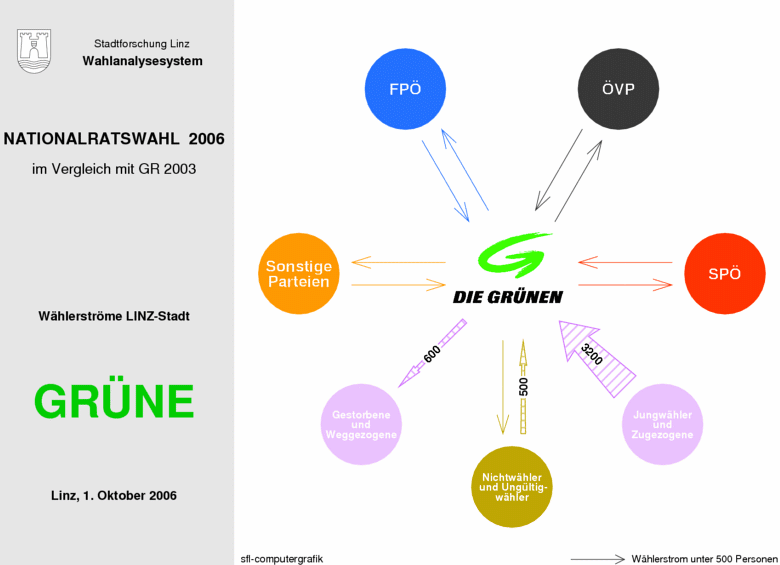 Stadtforschung Linz
Wahlanalysesystem

NATIONALRATSWAHL 2006

im Vergleich mit GR 2003

Wählerströme LINZ-Stadt

GRÜNE

Linz, 1. Oktober 2006

FPÖ

ÖVP

Sonstige Parteien

DIE GRÜNEN

SPÖ

600

500

3200

Gestorbene und Weggezogene

Nichtwähler und Ungültigwähler

Jungwähler und Zugezogene

sfl-computergrafik

Wählerstrom unter 500 Personen